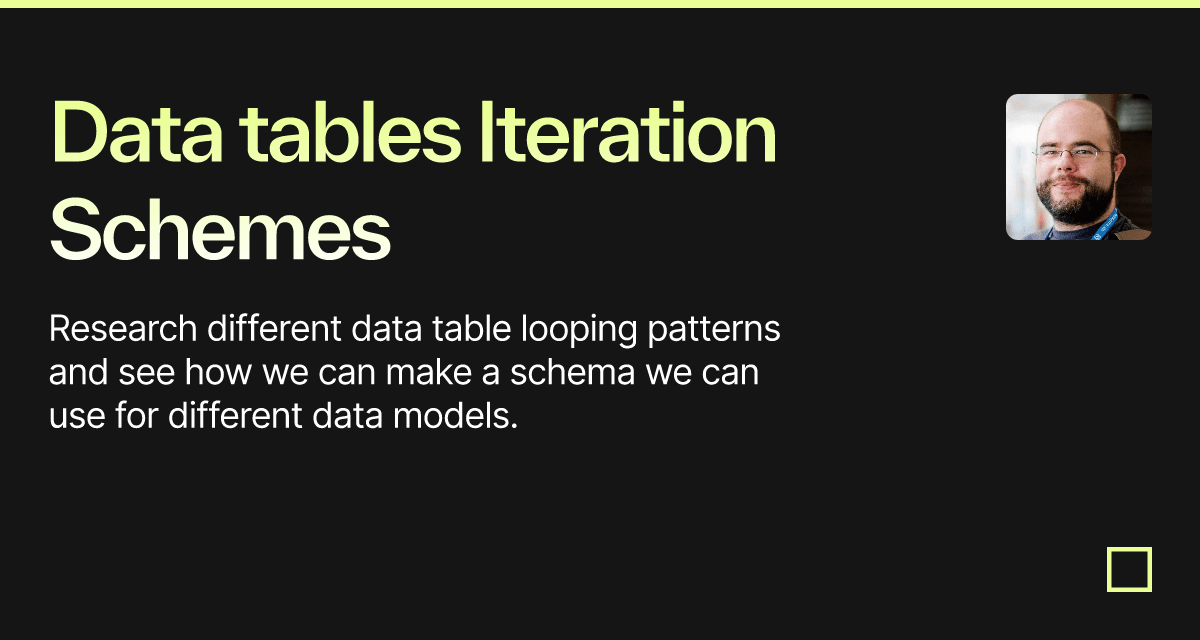 Data tables Iteration Schemes

Research different data table looping patterns and see how we can make a schema we can use for different data models.